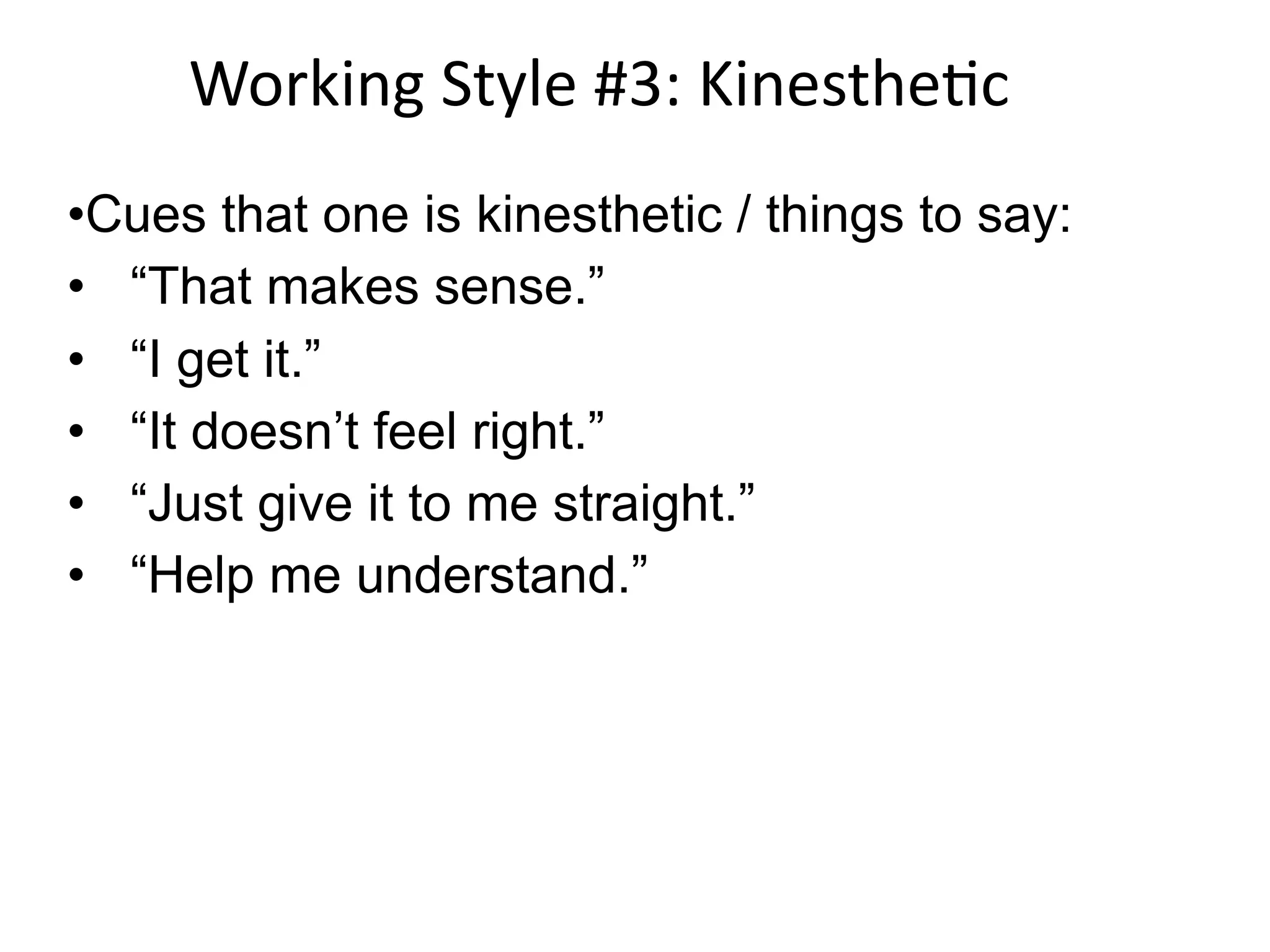 Working Style #3: Kinesthetic

•Cues that one is kinesthetic / things to say:
• “That makes sense.”
• “I get it.”
• “It doesn’t feel right.”
• “Just give it to me straight.”
• “Help me understand.”